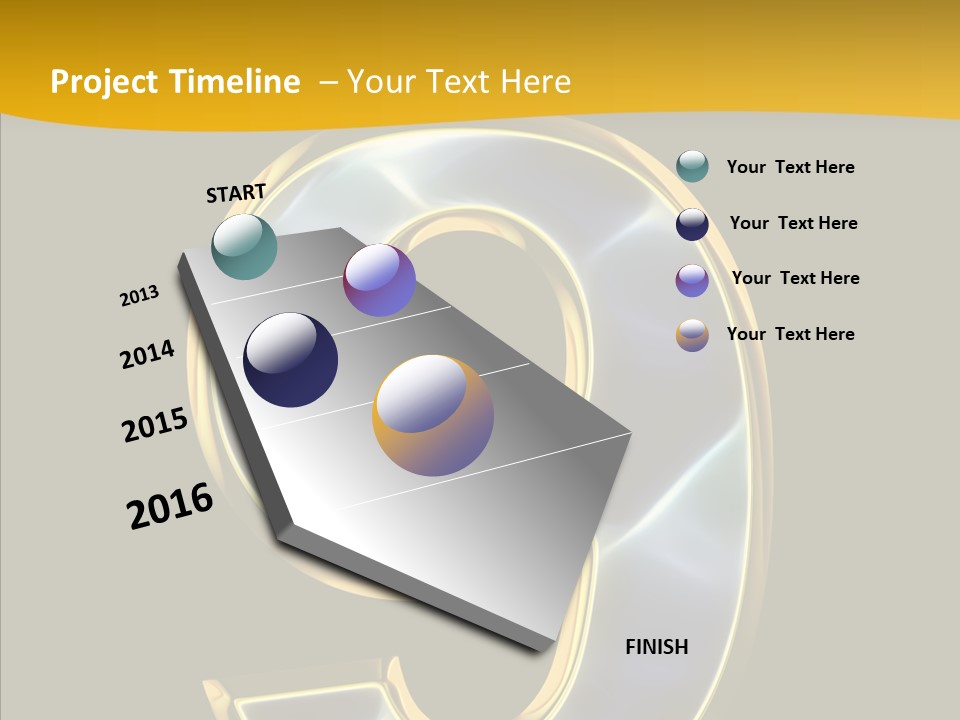 Project Timeline – Your Text Here

START

2013

2014

2015

2016

FINISH

Your Text Here

Your Text Here

Your Text Here

Your Text Here